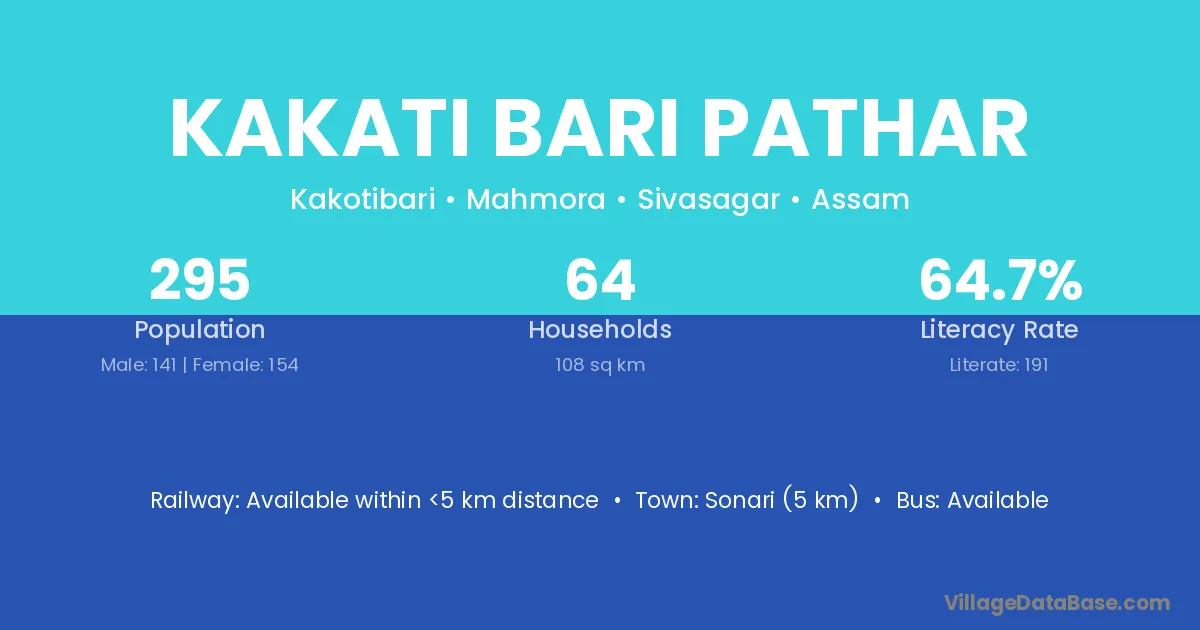 KAKATI BARI PATHAR

Kakotibari • Mahmora • Sivasagar • Assam

295
Population
Male: 141 | Female: 154

64
Households
108 sq km

64.7%
Literacy Rate
Literate: 191

Railway: Available within <5 km distance • Town: Sonari (5 km) • Bus: Available

VillageDataBase.com